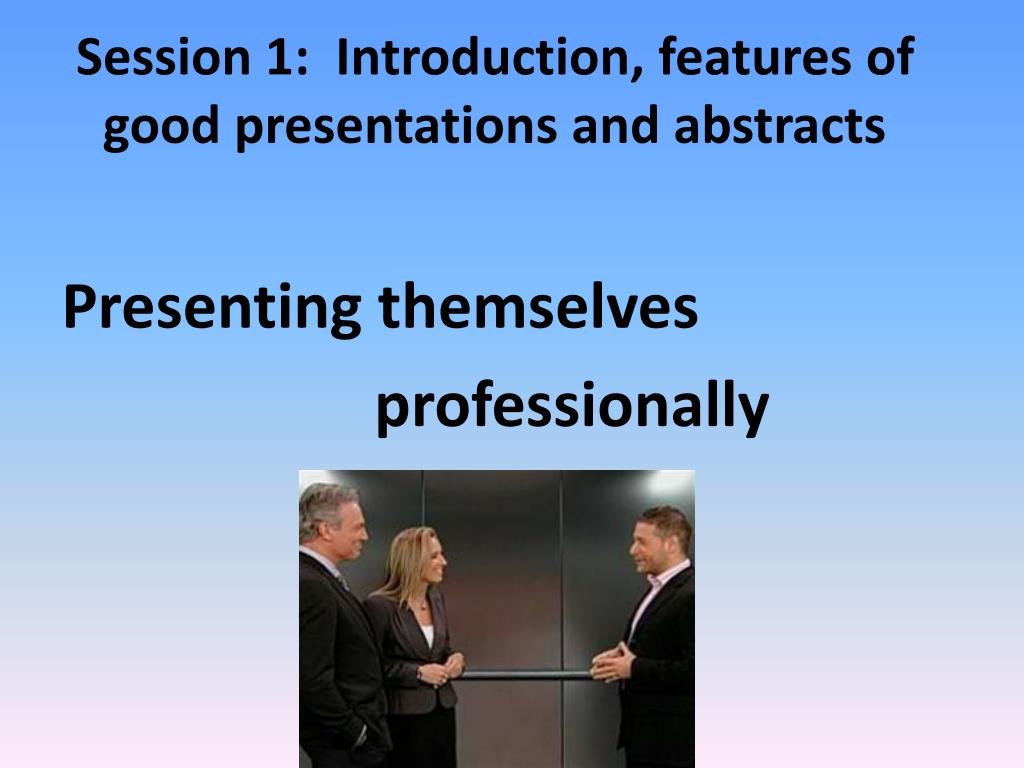 Session 1: Introduction, features of good presentations and abstracts

Presenting themselves professionally